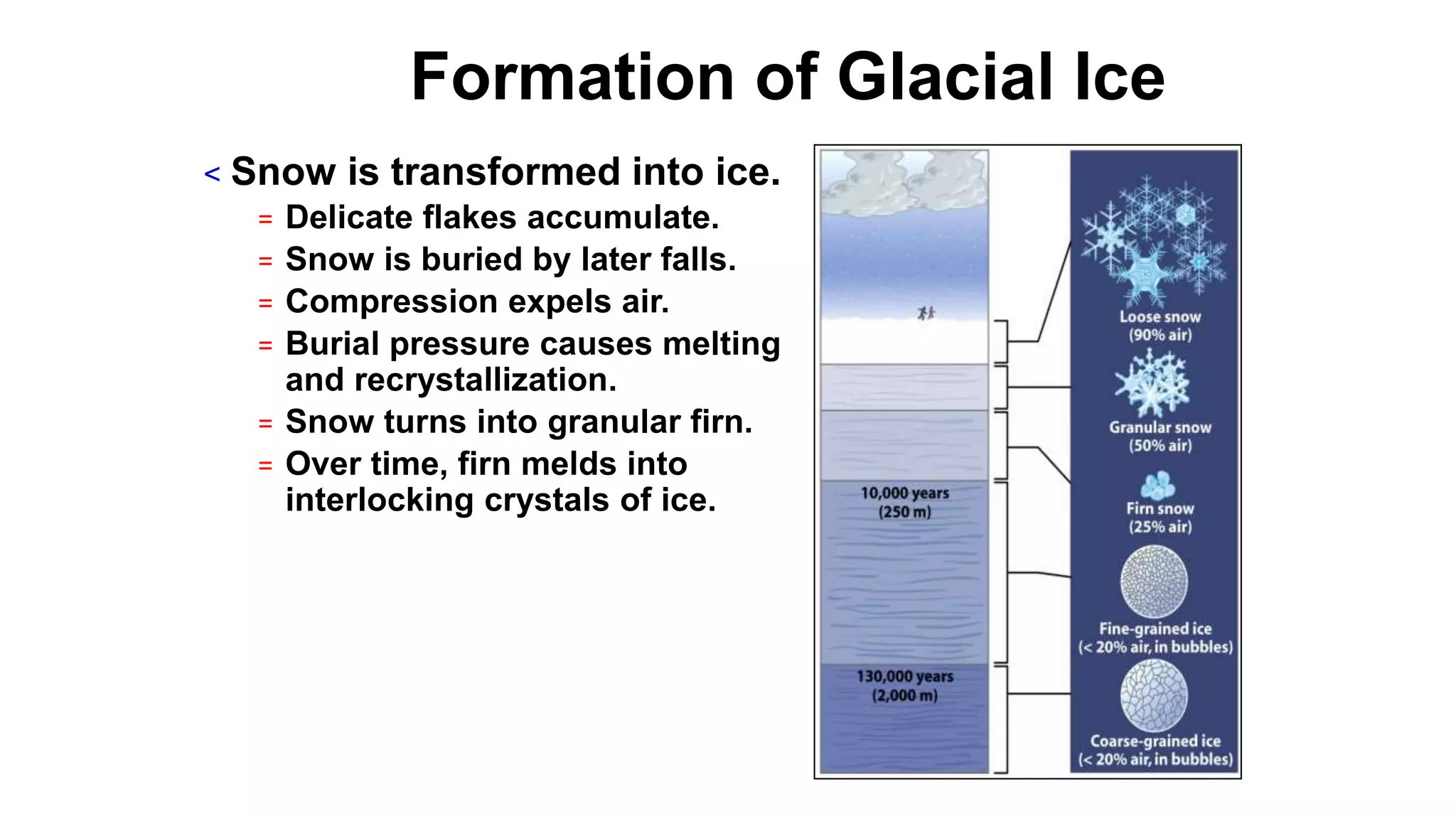 Formation of Glacial Ice

< Snow is transformed into ice.
= Delicate flakes accumulate.
= Snow is buried by later falls.
= Compression expels air.
= Burial pressure causes melting and recrystallization.
= Snow turns into granular firn.
= Over time, firn melds into interlocking crystals of ice.

10,000 years
(250 m)

130,000 years
(2,000 m)

Loose snow
(90% air)

Granular snow
(50% air)

Firn snow
(25% air)

Fine-grained ice
(< 20% air, in bubbles)

Coarse-grained ice
(< 20% air, in bubbles)